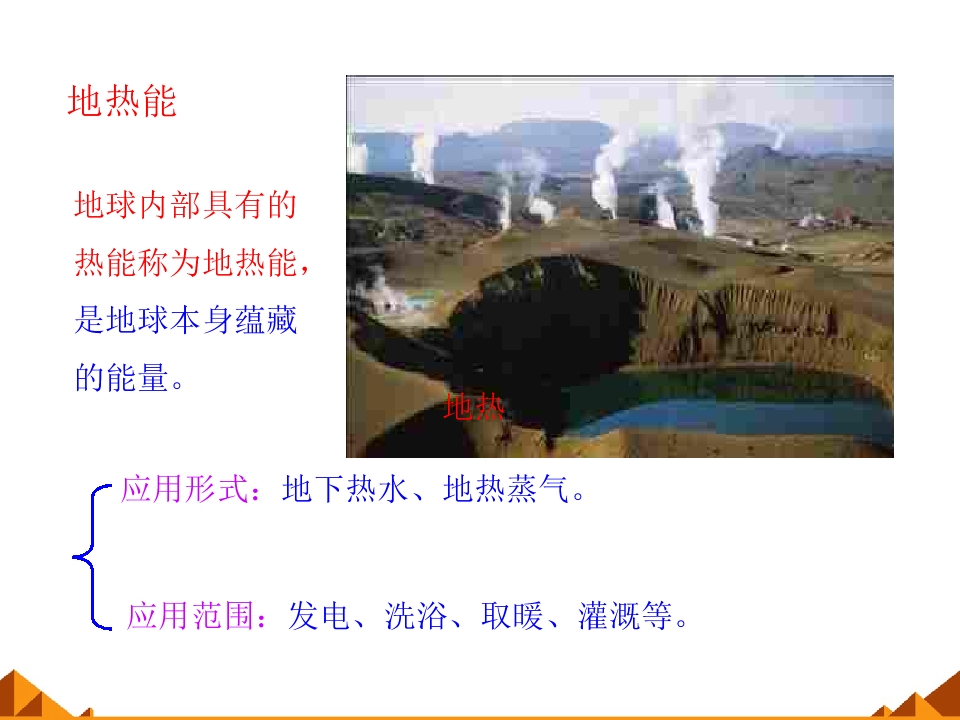 地热能

地球内部具有的热能称为地热能，是地球本身蕴藏的能量。

地热

应用形式：地下热水、地热蒸气。

应用范围：发电、洗浴、取暖、灌溉等。